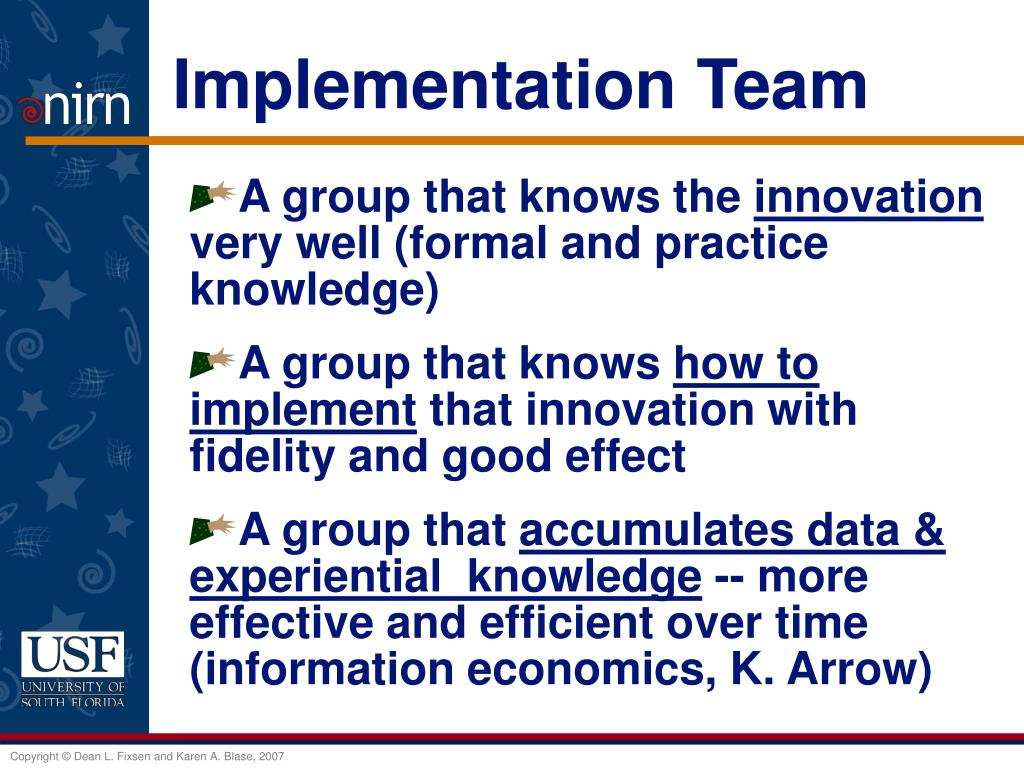 nirn

Implementation Team

A group that knows the innovation very well (formal and practice knowledge)

A group that knows how to implement that innovation with fidelity and good effect

A group that accumulates data & experiential knowledge -- more effective and efficient over time (information economics, K. Arrow)

USF
UNIVERSITY OF SOUTH FLORIDA

Copyright © Dean L. Fixsen and Karen A. Blase, 2007